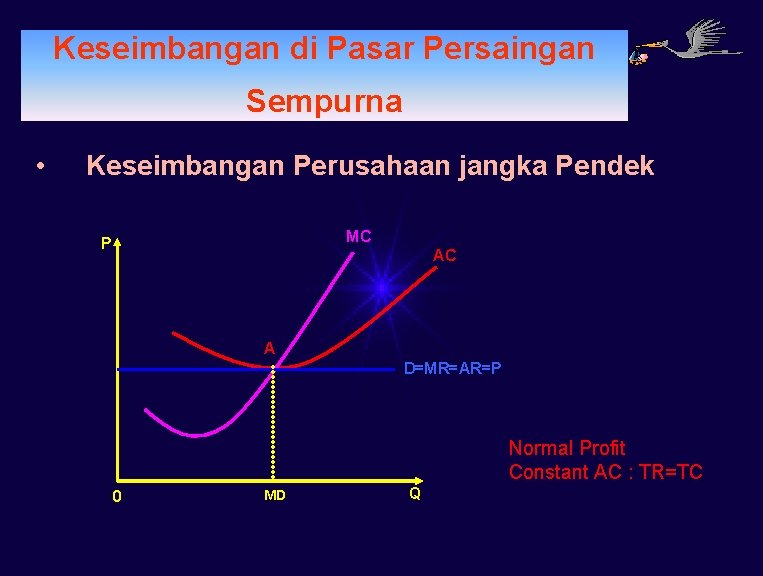 Keseimbangan di Pasar Persaingan Sempurna

• Keseimbangan Perusahaan jangka Pendek

P

MC

AC

A

D=MR=AR=P

0

MD

Q

Normal Profit
Constant AC : TR=TC